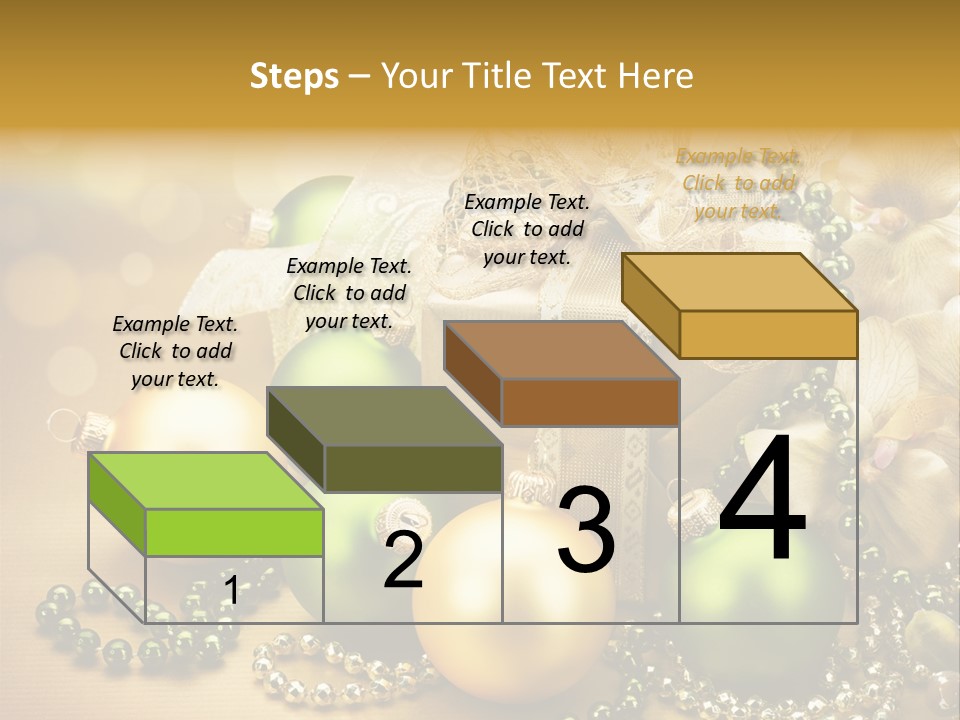 Steps – Your Title Text Here

Example Text. Click to add your text.

Example Text. Click to add your text.

Example Text. Click to add your text.

Example Text. Click to add your text.

1

2

3

4